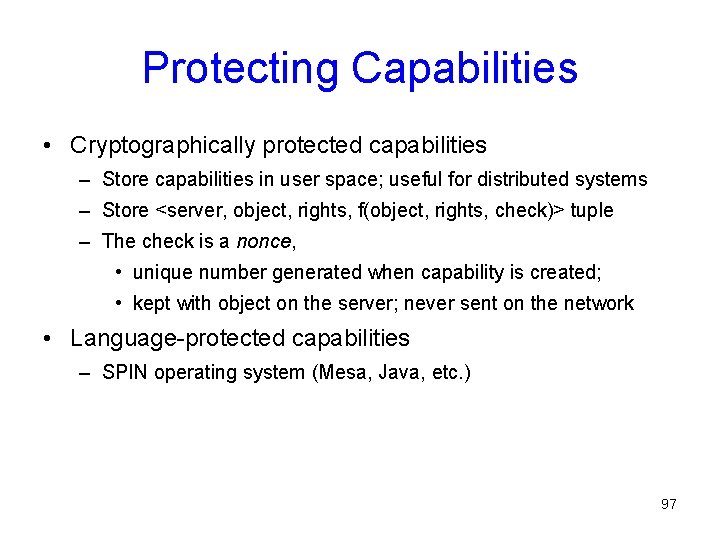 Protecting Capabilities

• Cryptographically protected capabilities
– Store capabilities in user space; useful for distributed systems
– Store <server, object, rights, f(object, rights, check)> tuple
– The check is a nonce,
• unique number generated when capability is created;
• kept with object on the server; never sent on the network

• Language-protected capabilities
– SPIN operating system (Mesa, Java, etc.)

97